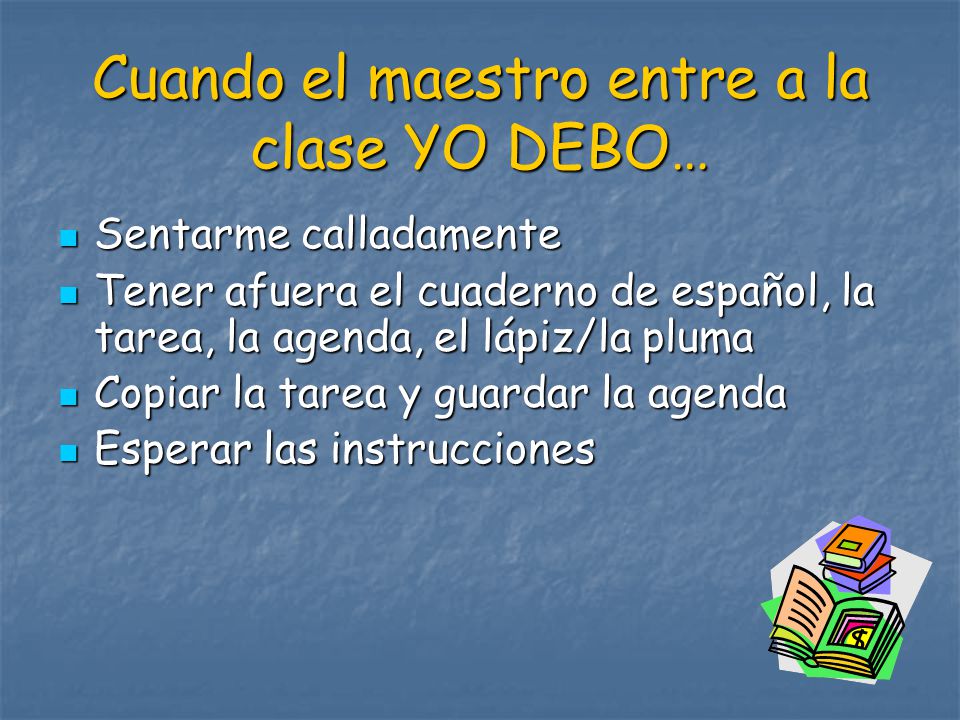 Cuando el maestro entre a la clase YO DEBO…

- Sentarme calladamente
- Tener afuera el cuaderno de español, la tarea, la agenda, el lápiz/la pluma
- Copiar la tarea y guardar la agenda
- Esperar las instrucciones